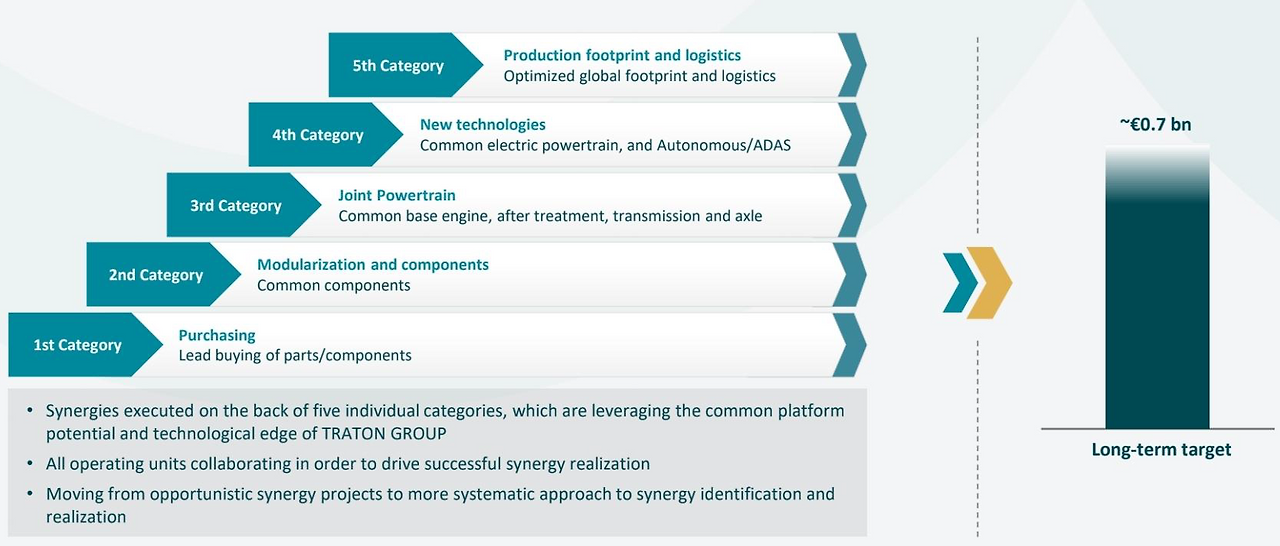 5th Category
Production footprint and logistics
Optimized global footprint and logistics

4th Category
New technologies
Common electric powertrain, and Autonomous/ADAS

3rd Category
Joint Powertrain
Common base engine, after treatment, transmission and axle

2nd Category
Modularization and components
Common components

1st Category
Purchasing
Lead buying of parts/components

• Synergies executed on the back of five individual categories, which are leveraging the common platform potential and technological edge of TRATON GROUP
• All operating units collaborating in order to drive successful synergy realization
• Moving from opportunistic synergy projects to more systematic approach to synergy identification and realization

~€0.7 bn

Long-term target